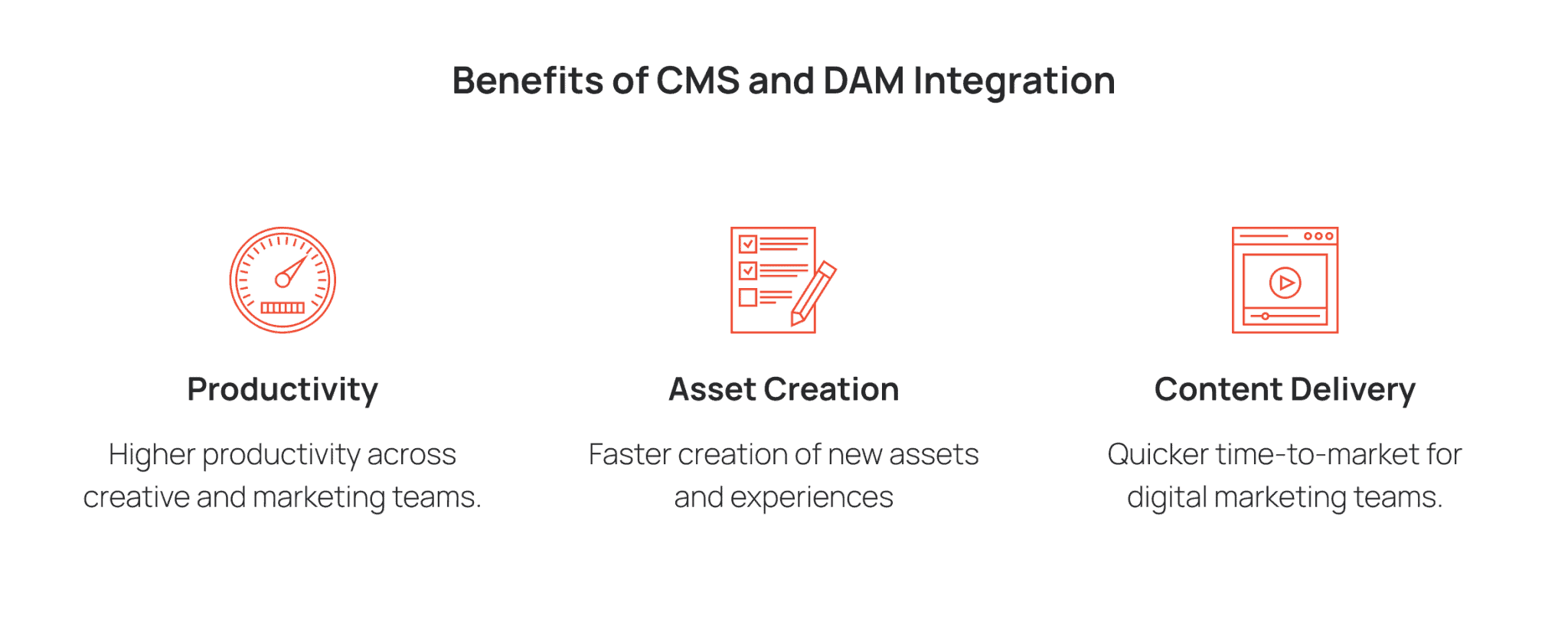 Benefits of CMS and DAM Integration

Productivity

Higher productivity across creative and marketing teams.

Asset Creation

Faster creation of new assets and experiences

Content Delivery

Quicker time-to-market for digital marketing teams.